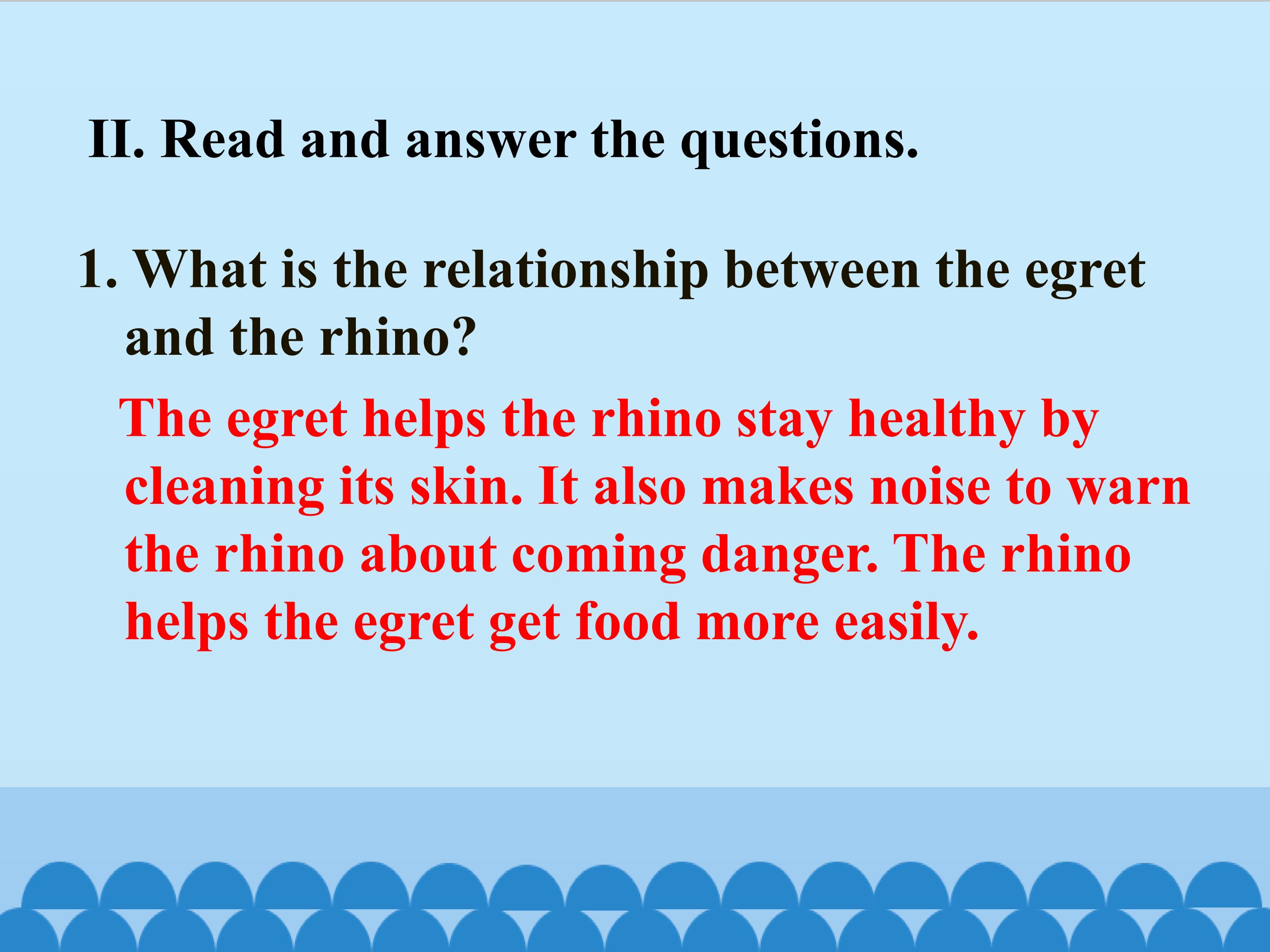 II. Read and answer the questions.

1. What is the relationship between the egret and the rhino?

The egret helps the rhino stay healthy by cleaning its skin. It also makes noise to warn the rhino about coming danger. The rhino helps the egret get food more easily.